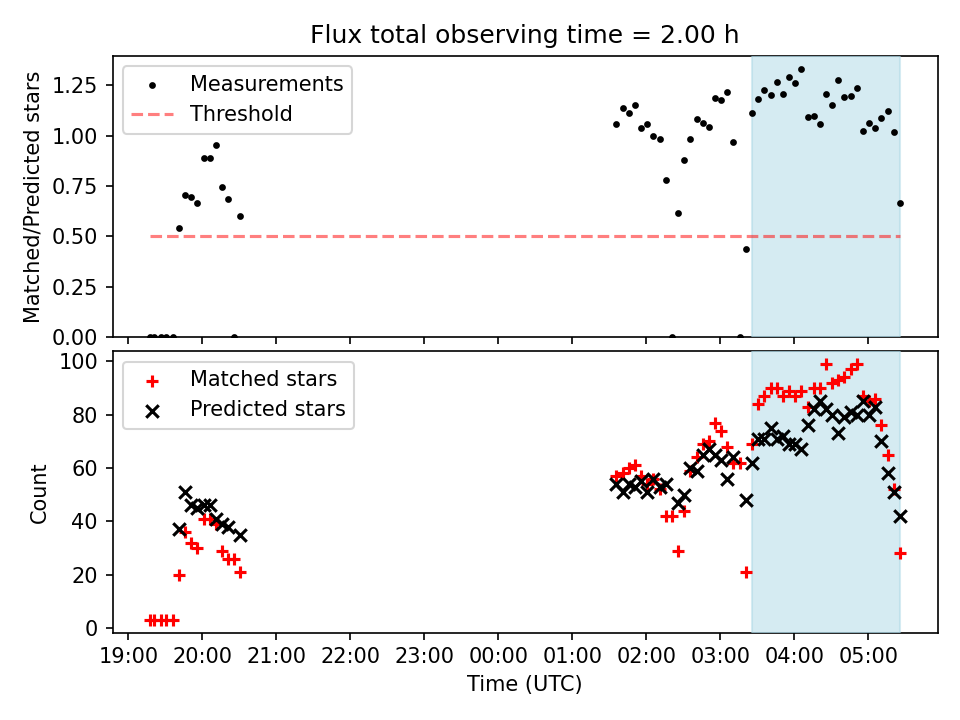 Flux total observing time = 2.00 h

Measurements
Threshold

Matched/Predicted stars

1.25
1.00
0.75
0.50
0.25
0.00

Matched stars
Predicted stars

Count

100
80
60
40
20
0

19:00 20:00 21:00 22:00 23:00 00:00 01:00 02:00 03:00 04:00 05:00

Time (UTC)